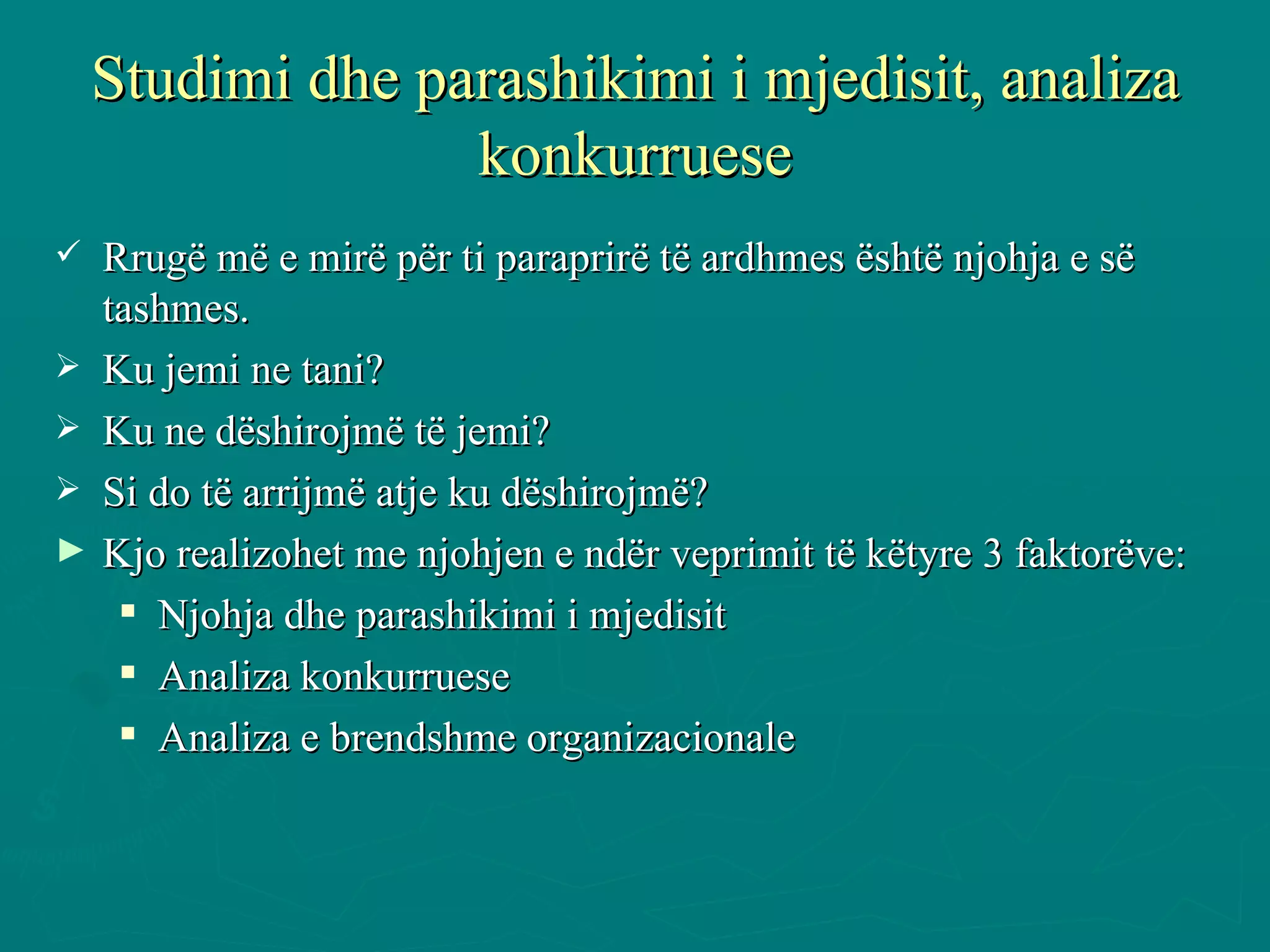 Studimi dhe parashikimi i mjedisit, analiza konkurruese

✓ Rrugë më e mirë për ti paraprirë të ardhmes është njohja e së tashmes.

➢ Ku jemi ne tani?

➢ Ku ne dëshirojmë të jemi?

➢ Si do të arrijmë atje ku dëshirojmë?

► Kjo realizohet me njohjen e ndër veprimit të këtyre 3 faktorëve:

▪ Njohja dhe parashikimi i mjedisit

▪ Analiza konkurruese

▪ Analiza e brendshme organizacionale